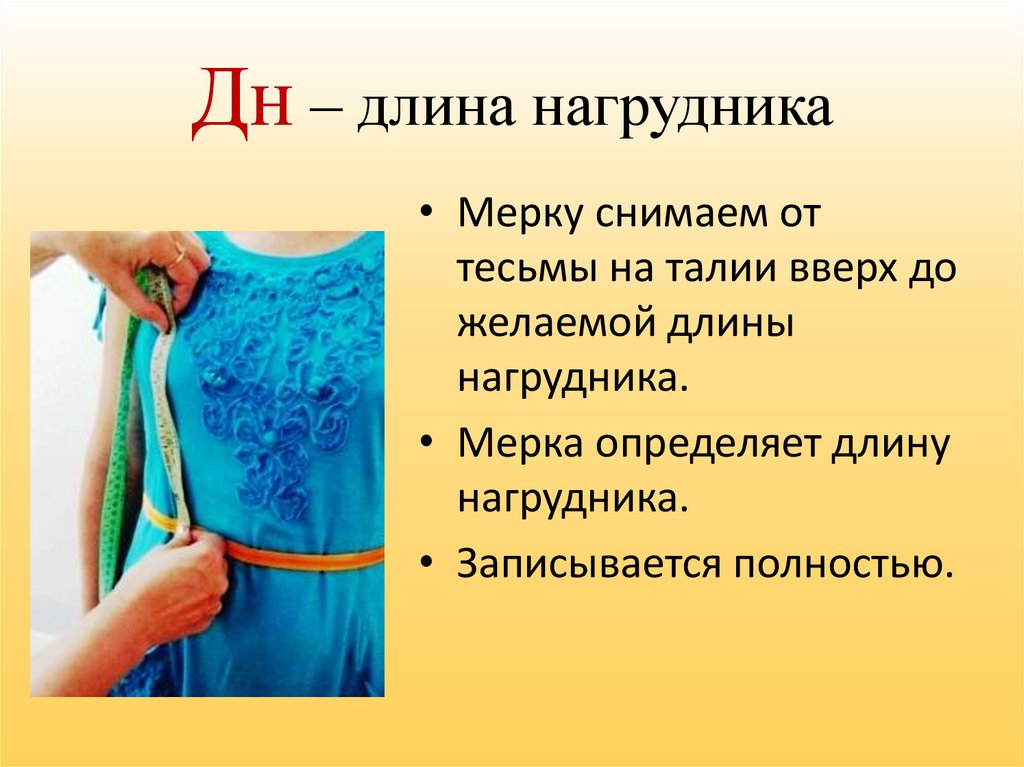 Дн – длина нагрудника

• Мерку снимаем от тесьмы на талии вверх до желаемой длины нагрудника.
• Мерка определяет длину нагрудника.
• Записывается полностью.